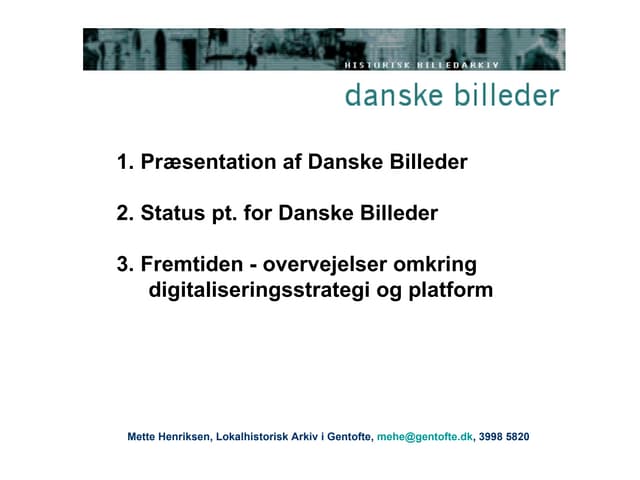 HISTORISK BILLEDARKIV

danske billeder

1. Præsentation af Danske Billeder

2. Status pt. for Danske Billeder

3. Fremtiden - overvejelser omkring digitaliseringsstrategi og platform

Mette Henriksen, Lokalhistorisk Arkiv i Gentofte, mehe@gentofte.dk, 3998 5820